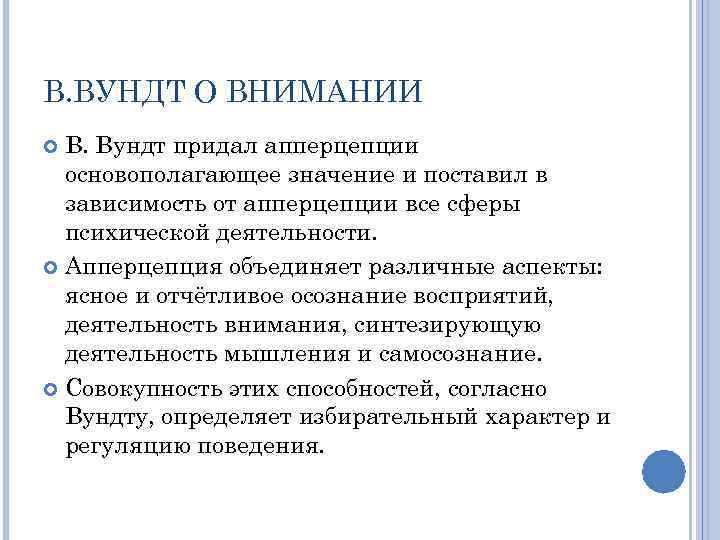 В.ВУНДТ О ВНИМАНИИ

В. Вундт придал апперцепции основополагающее значение и поставил в зависимость от апперцепции все сферы психической деятельности.

Апперцепция объединяет различные аспекты: ясное и отчётливое осознание восприятий, деятельность внимания, синтезирующую деятельность мышления и самосознание.

Совокупность этих способностей, согласно Вундту, определяет избирательный характер и регуляцию поведения.